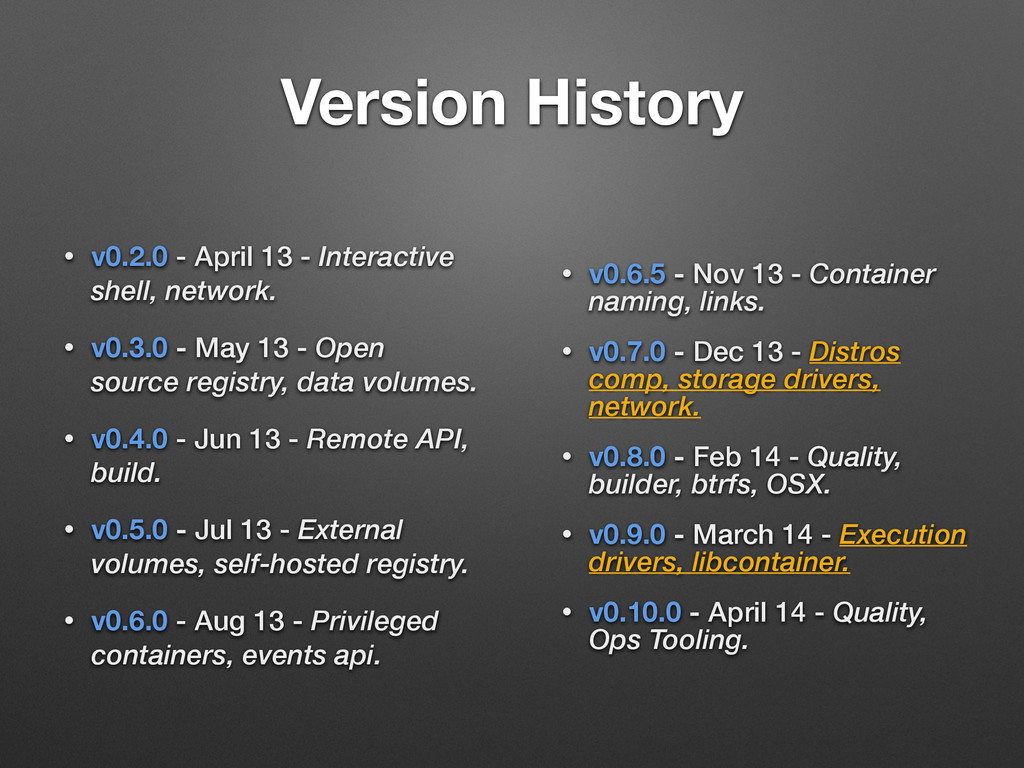 Version History

• v0.2.0 - April 13 - Interactive shell, network.

• v0.3.0 - May 13 - Open source registry, data volumes.

• v0.4.0 - Jun 13 - Remote API, build.

• v0.5.0 - Jul 13 - External volumes, self-hosted registry.

• v0.6.0 - Aug 13 - Privileged containers, events api.

• v0.6.5 - Nov 13 - Container naming, links.

• v0.7.0 - Dec 13 - Distros comp, storage drivers, network.

• v0.8.0 - Feb 14 - Quality, builder, btrfs, OSX.

• v0.9.0 - March 14 - Execution drivers, libcontainer.

• v0.10.0 - April 14 - Quality, Ops Tooling.